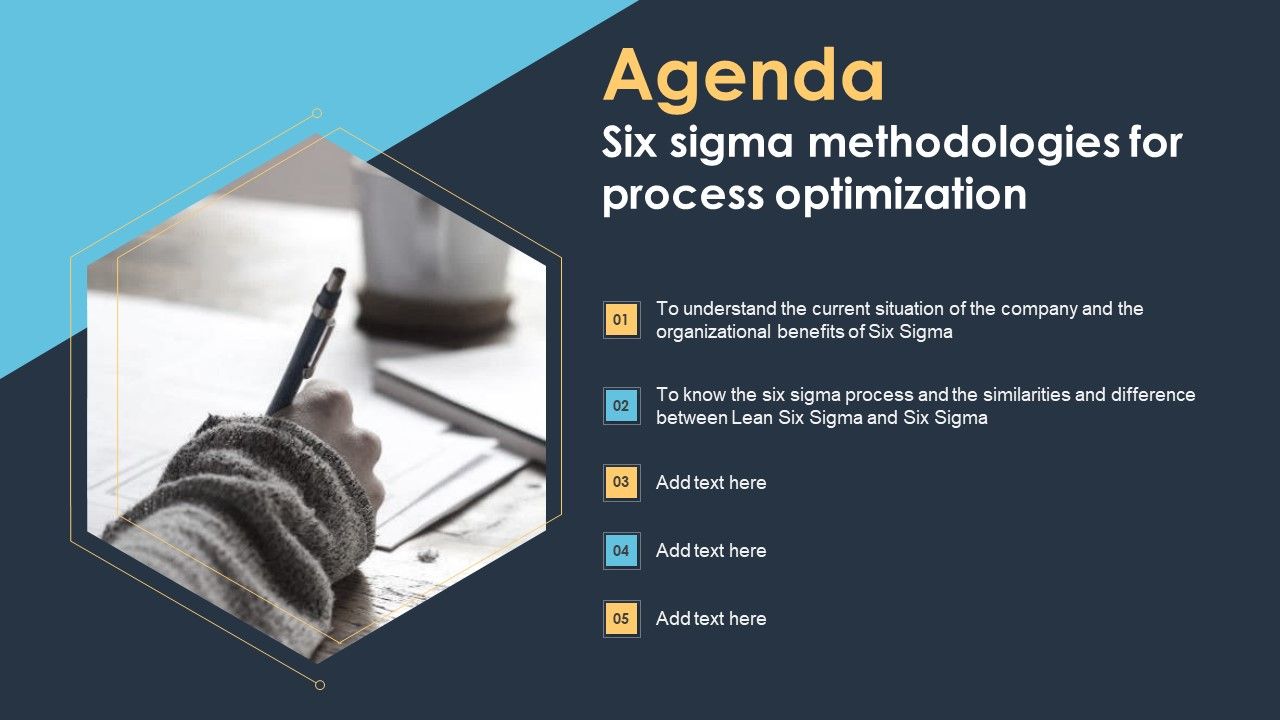 Agenda
Six sigma methodologies for process optimization

01 To understand the current situation of the company and the organizational benefits of Six Sigma

02 To know the six sigma process and the similarities and difference between Lean Six Sigma and Six Sigma

03 Add text here

04 Add text here

05 Add text here